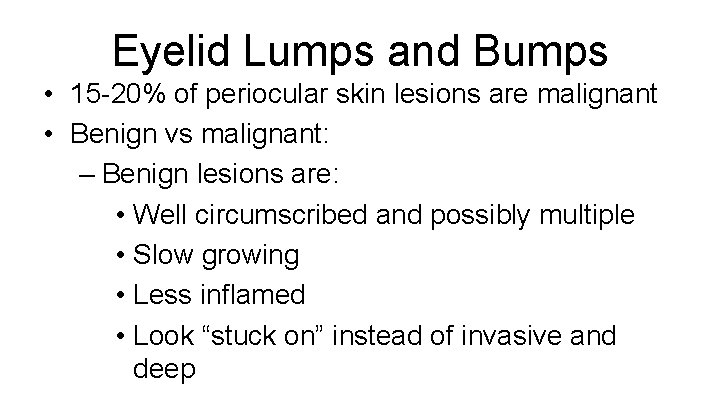 Eyelid Lumps and Bumps

• 15-20% of periocular skin lesions are malignant
• Benign vs malignant:
– Benign lesions are:
• Well circumscribed and possibly multiple
• Slow growing
• Less inflamed
• Look “stuck on” instead of invasive and deep